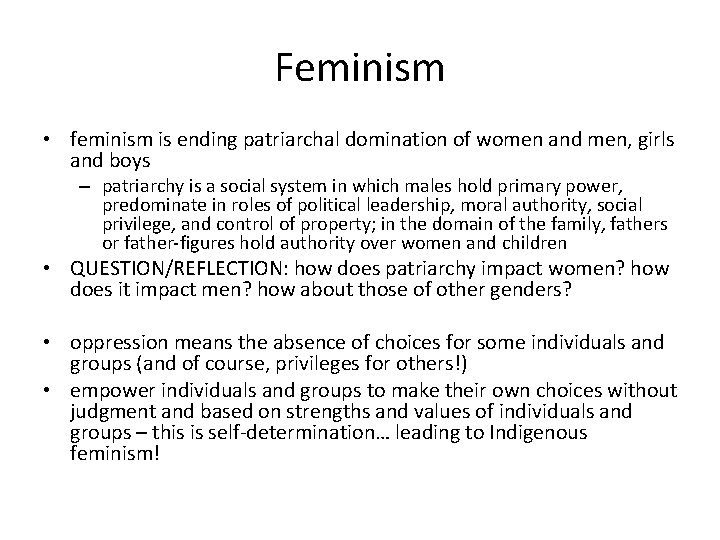 Feminism

• feminism is ending patriarchal domination of women and men, girls and boys
– patriarchy is a social system in which males hold primary power, predominate in roles of political leadership, moral authority, social privilege, and control of property; in the domain of the family, fathers or father-figures hold authority over women and children
• QUESTION/REFLECTION: how does patriarchy impact women? how does it impact men? how about those of other genders?

• oppression means the absence of choices for some individuals and groups (and of course, privileges for others!)
• empower individuals and groups to make their own choices without judgment and based on strengths and values of individuals and groups – this is self-determination… leading to Indigenous feminism!